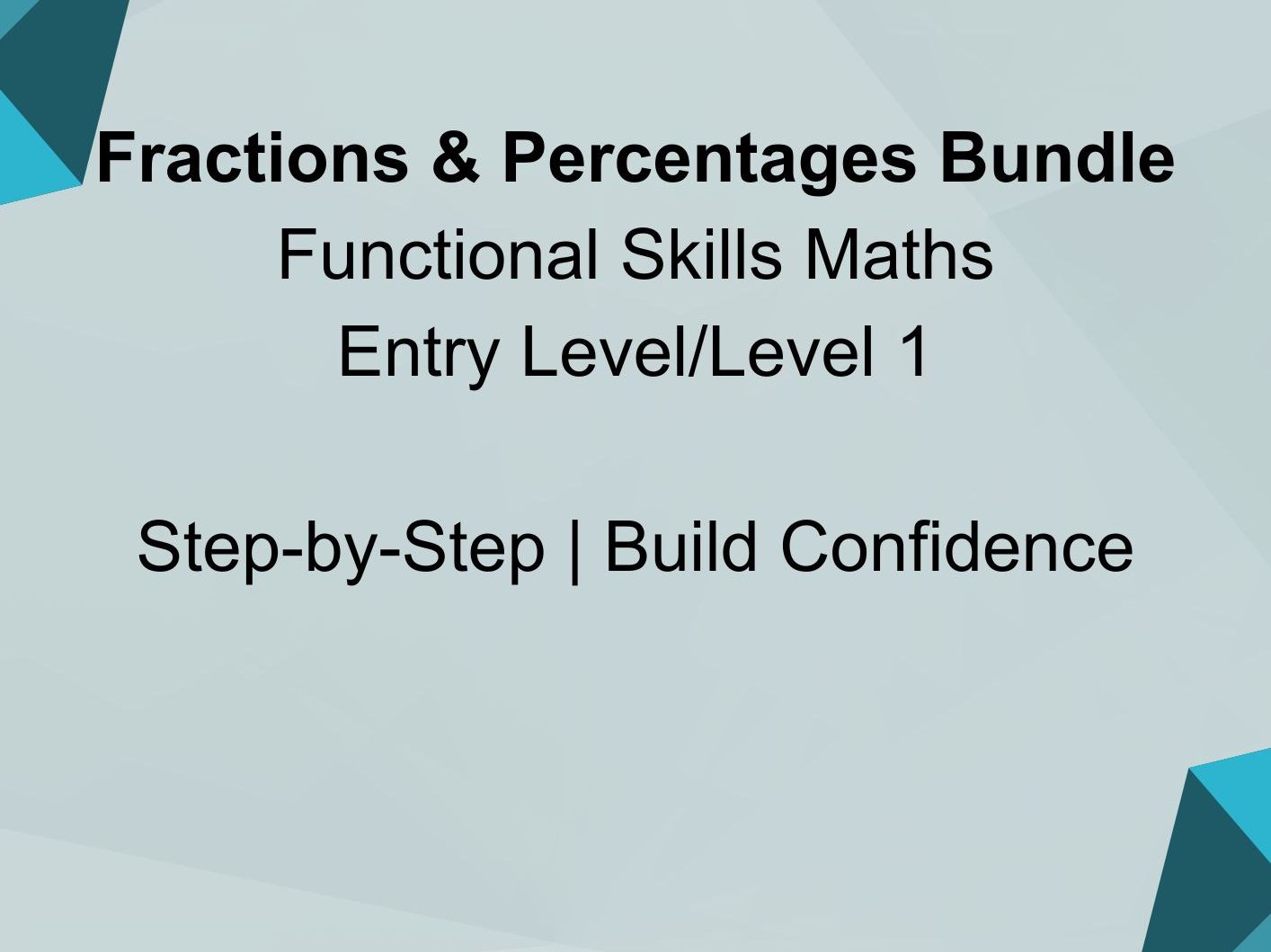 Fractions & Percentages Bundle
Functional Skills Maths
Entry Level/Level 1

Step-by-Step | Build Confidence